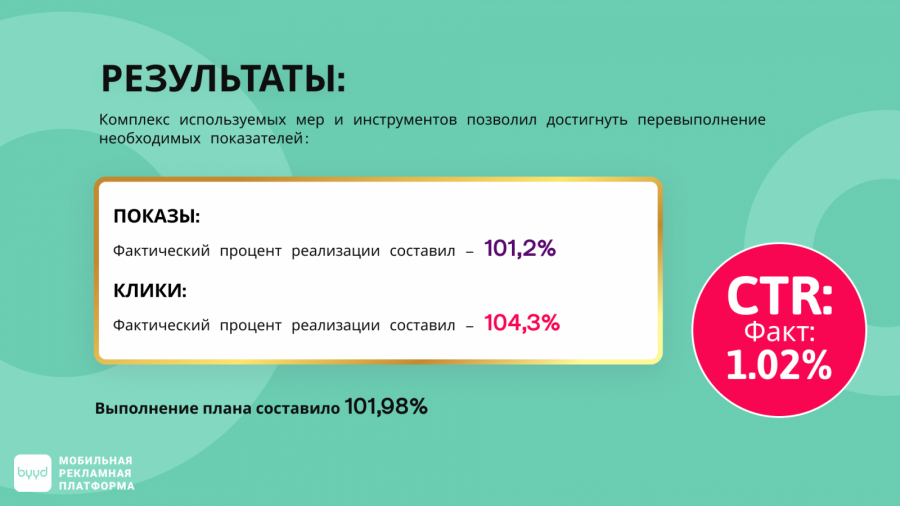 РЕЗУЛЬТАТЫ:

Комплекс используемых мер и инструментов позволил достигнуть перевыполнение необходимых показателей:

ПОКАЗЫ:

Фактический процент реализации составил – 101,2%

КЛИКИ:

Фактический процент реализации составил – 104,3%

CTR:
Факт:
1.02%

Выполнение плана составило 101,98%

byyd МОБИЛЬНАЯ РЕКЛАМНАЯ ПЛАТФОРМА